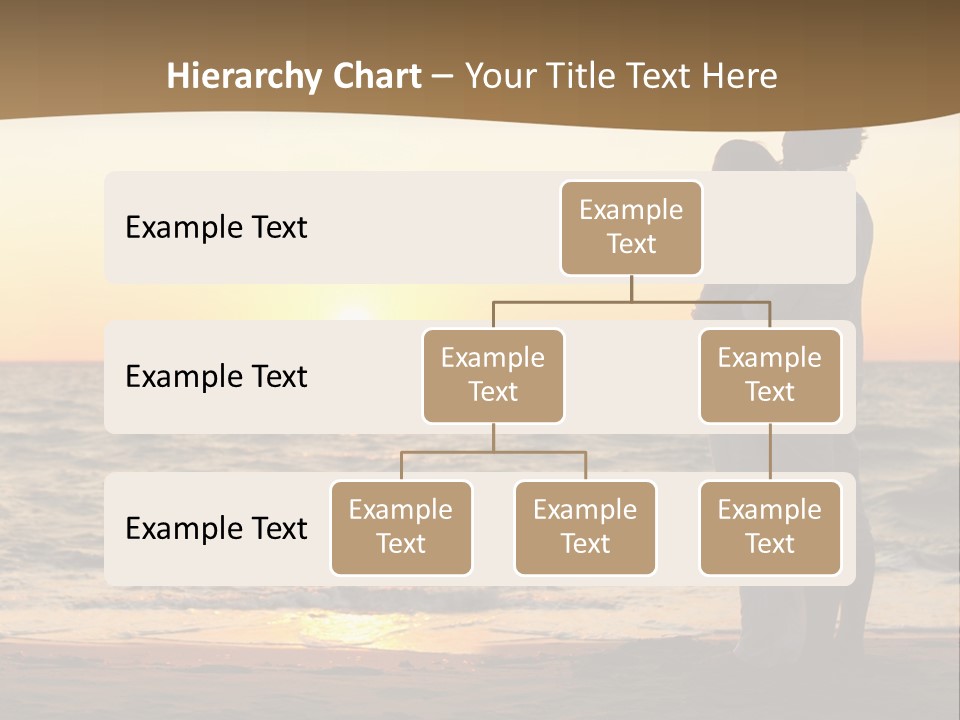 Hierarchy Chart – Your Title Text Here

Example Text

Example Text

Example Text

Example Text

Example Text

Example Text

Example Text

Example Text

Example Text